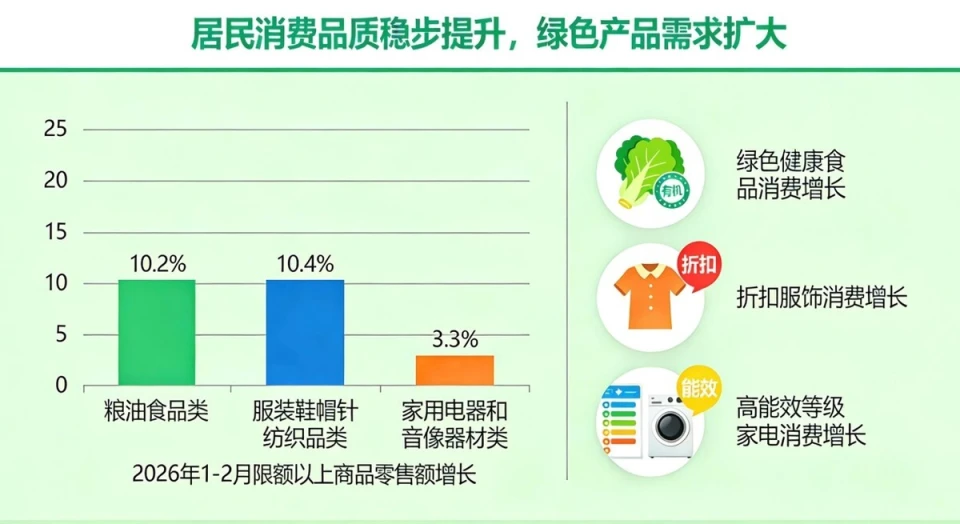 居民消费品质稳步提升，绿色产品需求扩大

25
20
15
10
5
0

10.2%
10.4%
3.3%

粮油食品类
服装鞋帽针纺织品类
家用电器和音像器材类

2026年1-2月限额以上商品零售额增长

有机
绿色健康食品消费增长

折扣
折扣服饰消费增长

能效
高能效等级家电消费增长